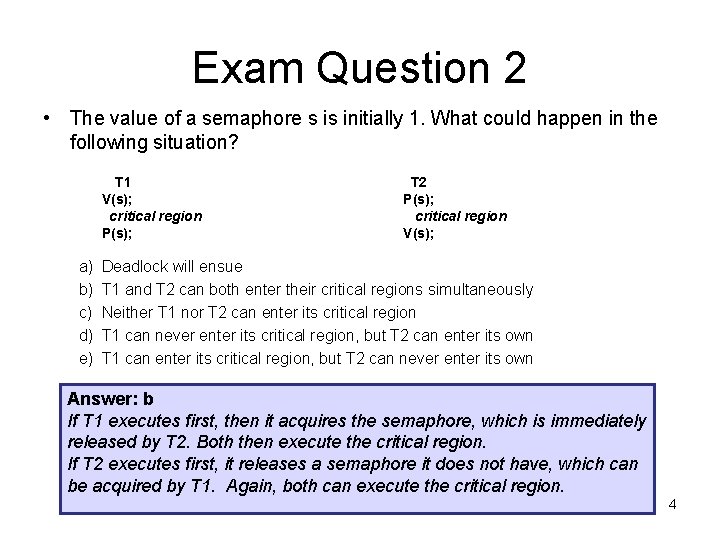 Exam Question 2

• The value of a semaphore s is initially 1. What could happen in the following situation?

T1
V(s);
critical region
P(s);

T2
P(s);
critical region
V(s);

a) Deadlock will ensue
b) T1 and T2 can both enter their critical regions simultaneously
c) Neither T1 nor T2 can enter its critical region
d) T1 can never enter its critical region, but T2 can enter its own
e) T1 can enter its critical region, but T2 can never enter its own

Answer: b
If T1 executes first, then it acquires the semaphore, which is immediately released by T2. Both then execute the critical region.
If T2 executes first, it releases a semaphore it does not have, which can be acquired by T1. Again, both can execute the critical region.

4